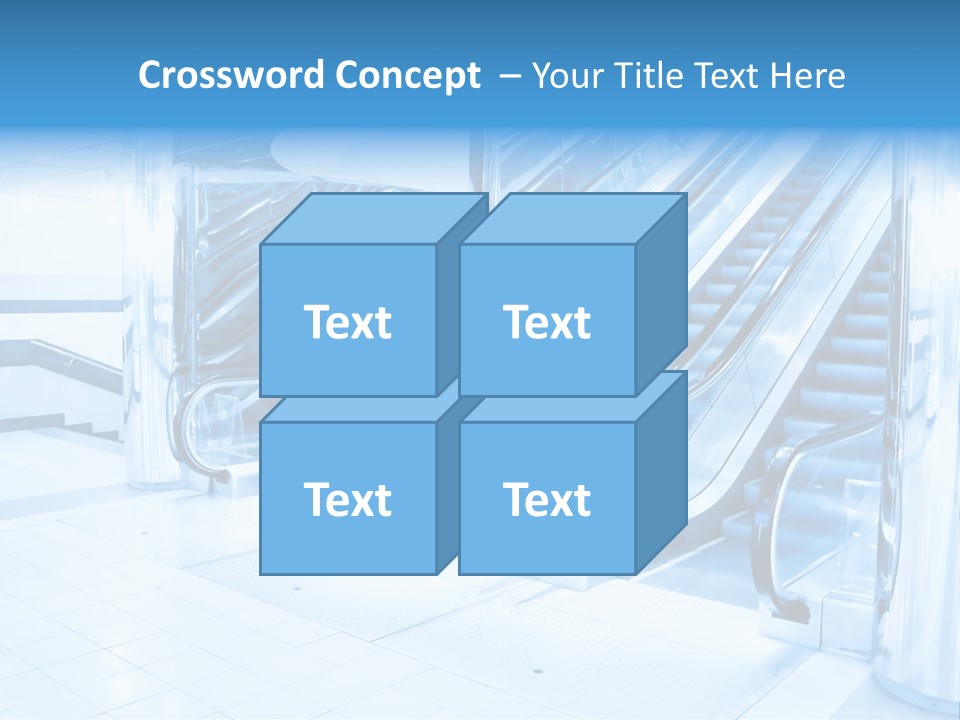 Crossword Concept – Your Title Text Here

Text

Text

Text

Text